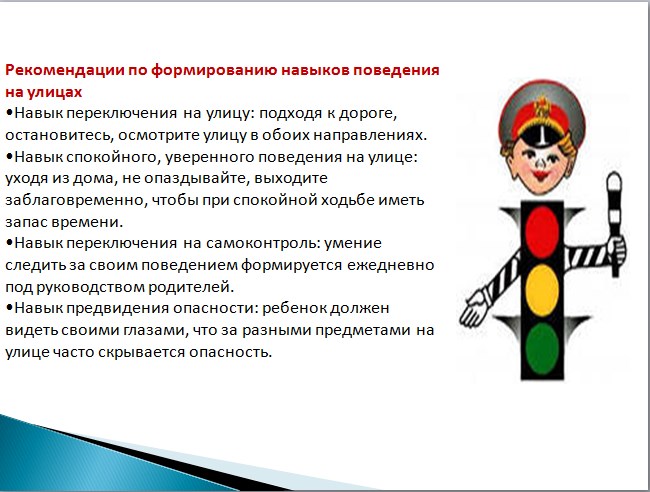 Рекомендации по формированию навыков поведения на улицах

•Навык переключения на улицу: подходя к дороге, остановитесь, осмотрите улицу в обоих направлениях.

•Навык спокойного, уверенного поведения на улице: уходя из дома, не опаздывайте, выходите заблаговременно, чтобы при спокойной ходьбе иметь запас времени.

•Навык переключения на самоконтроль: умение следить за своим поведением формируется ежедневно под руководством родителей.

•Навык предвидения опасности: ребенок должен видеть своими глазами, что за разными предметами на улице часто скрывается опасность.